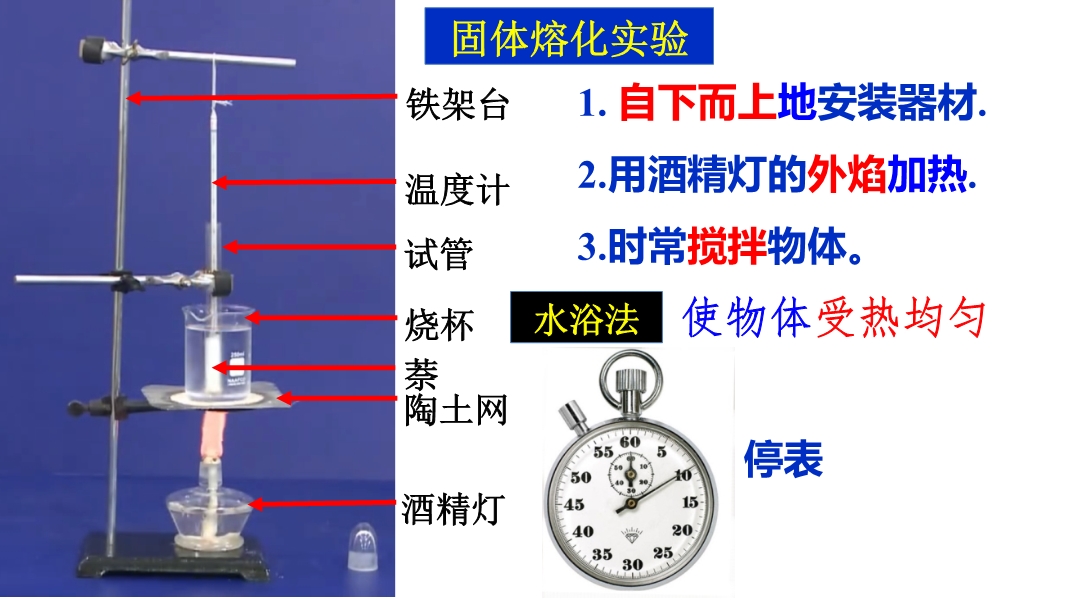 固体熔化实验

铁架台
温度计
试管
烧杯
萘
陶土网
酒精灯

1. 自下而上地安装器材.
2.用酒精灯的外焰加热.
3.时常搅拌物体。

水浴法 使物体受热均匀

停表

60 5 10 15 20 25 30 35 40 45 50 55